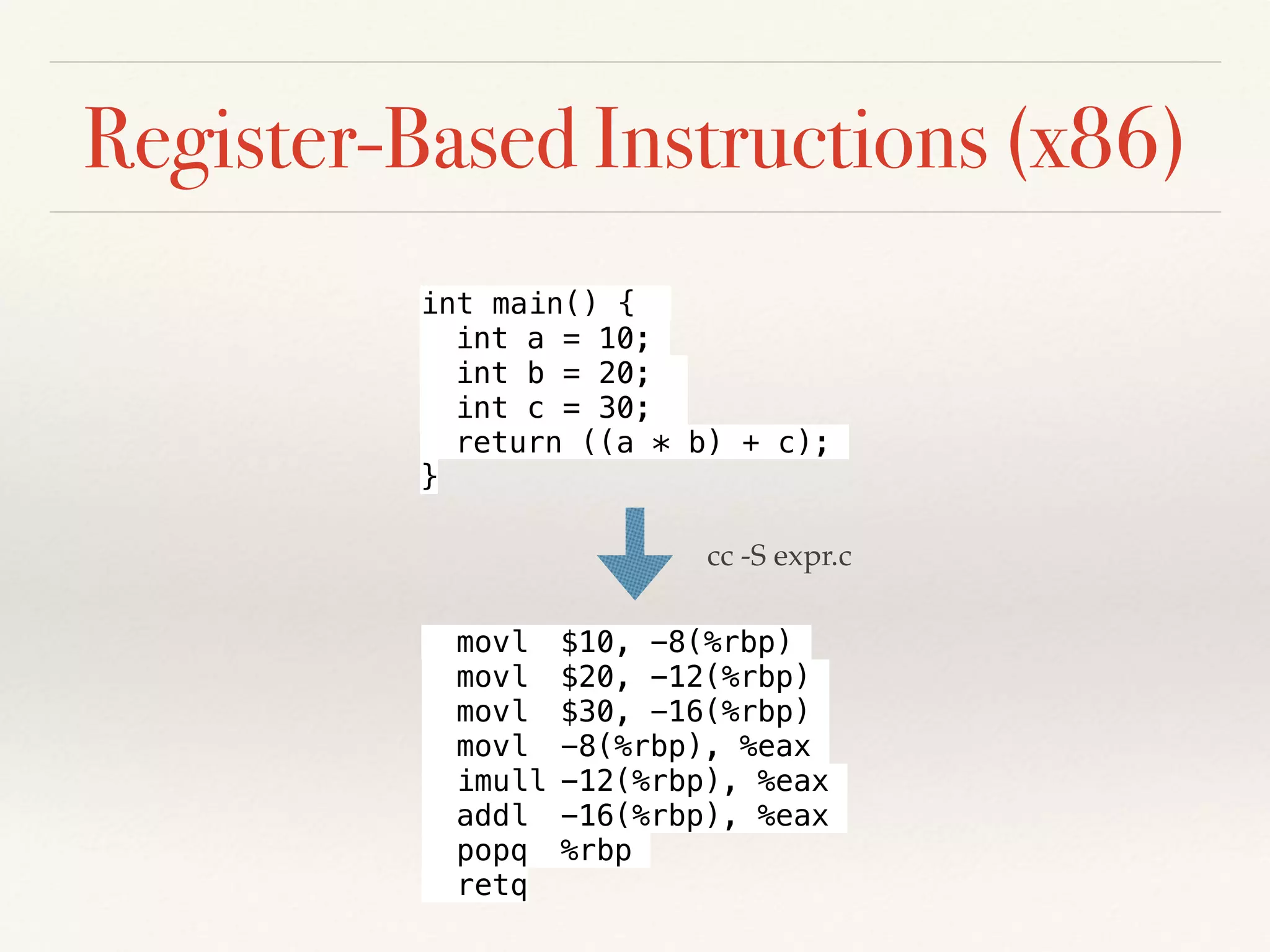 Register-Based Instructions (x86)

int main() {
  int a = 10;
  int b = 20;
  int c = 30;
  return ((a * b) + c);
}

cc -S expr.c

  movl  $10, -8(%rbp)
  movl  $20, -12(%rbp)
  movl  $30, -16(%rbp)
  movl  -8(%rbp), %eax
  imull -12(%rbp), %eax
  addl  -16(%rbp), %eax
  popq  %rbp
  retq